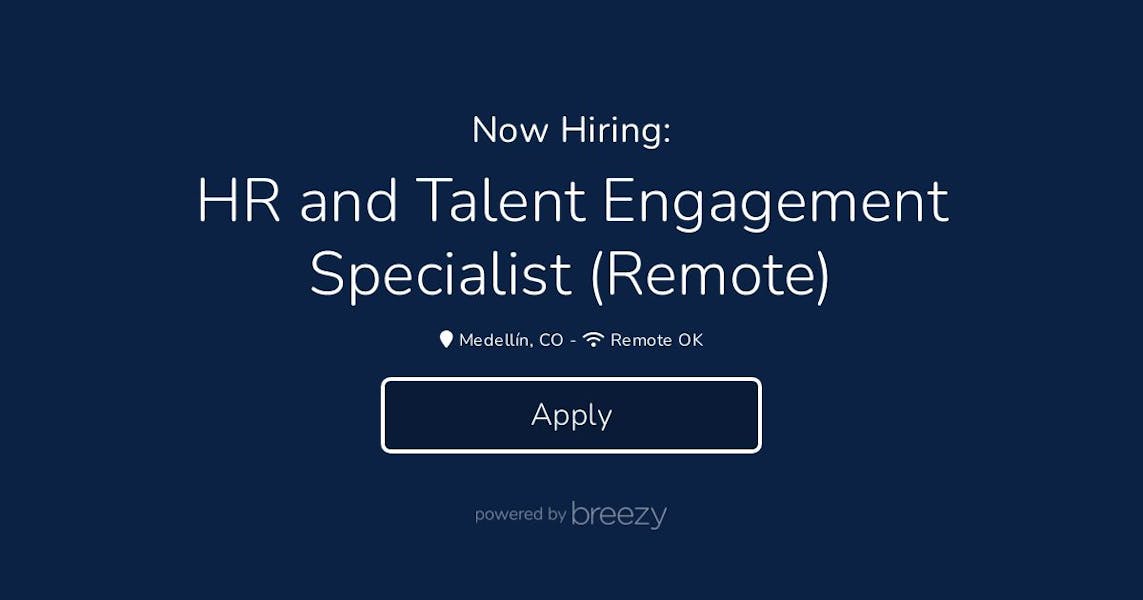 Now Hiring:

HR and Talent Engagement Specialist (Remote)

Medellín, CO - Remote OK

Apply

powered by breezy